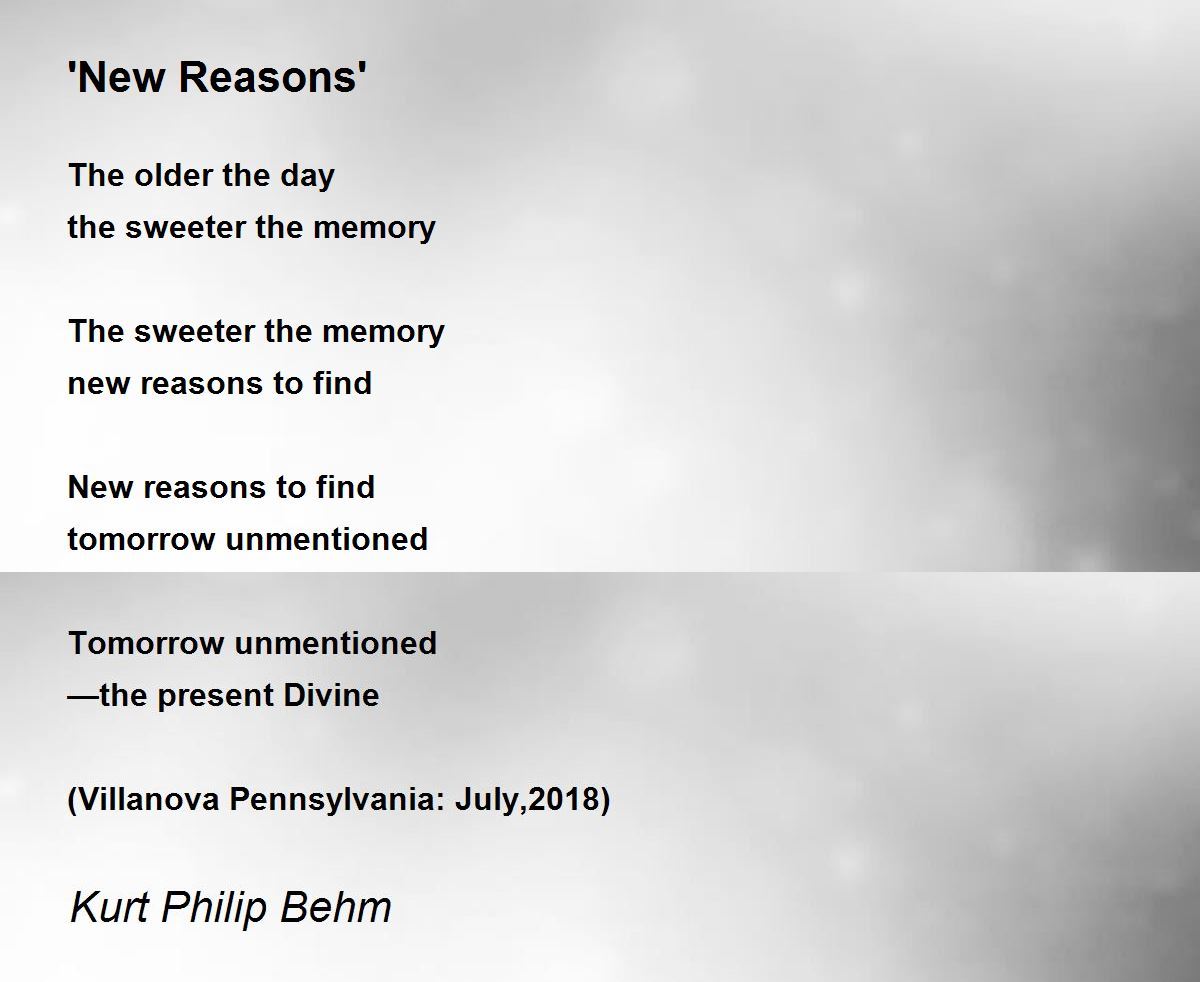 'New Reasons'

The older the day
the sweeter the memory

The sweeter the memory
new reasons to find

New reasons to find
tomorrow unmentioned

Tomorrow unmentioned
—the present Divine

(Villanova Pennsylvania: July,2018)

Kurt Philip Behm